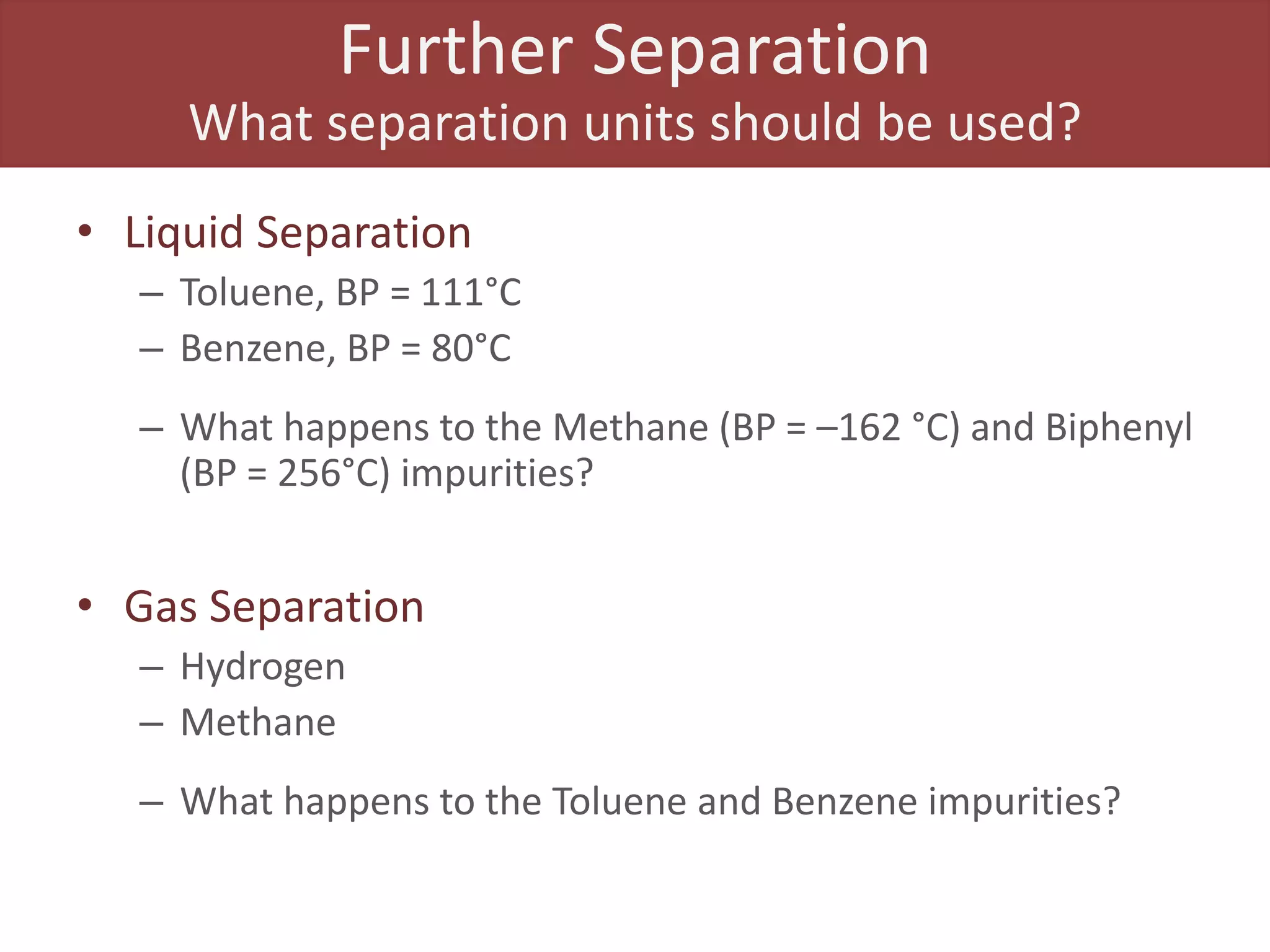 Further Separation
What separation units should be used?

• Liquid Separation
– Toluene, BP = 111°C
– Benzene, BP = 80°C
– What happens to the Methane (BP = –162 °C) and Biphenyl (BP = 256°C) impurities?

• Gas Separation
– Hydrogen
– Methane
– What happens to the Toluene and Benzene impurities?